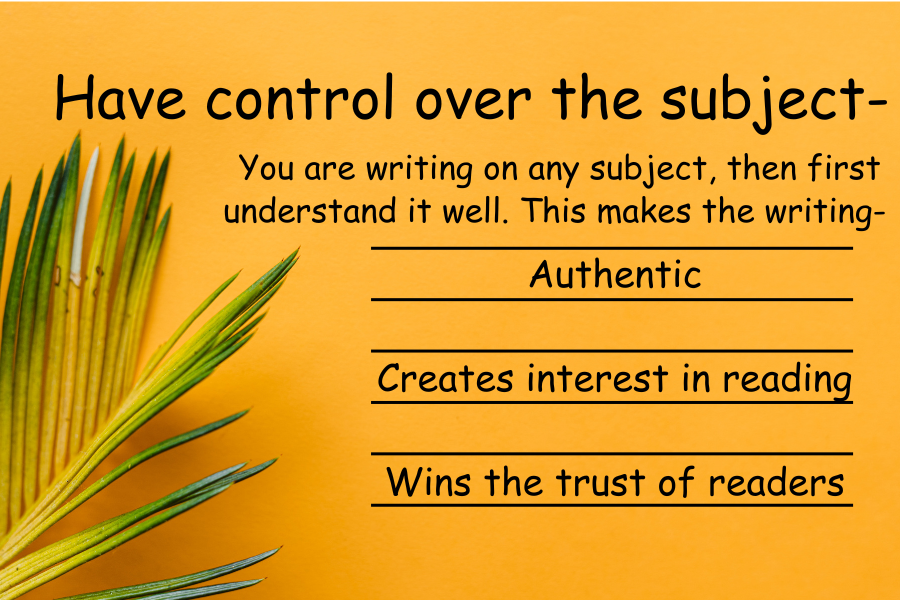 Have control over the subject-

You are writing on any subject, then first understand it well. This makes the writing-

Authentic

Creates interest in reading

Wins the trust of readers